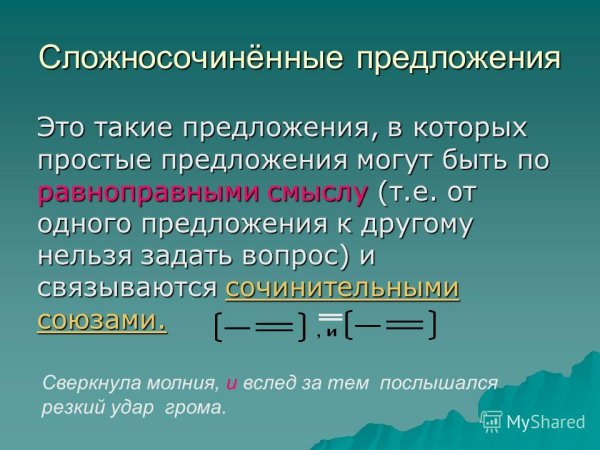 Сложносочинённые предложения

Это такие предложения, в которых простые предложения могут быть по равноправными смыслу (т.е. от одного предложения к другому нельзя задать вопрос) и связываются сочинительными союзами.

[— ═] , и [— ═]

Сверкнула молния, и вслед за тем послышался резкий удар грома.

MyShared